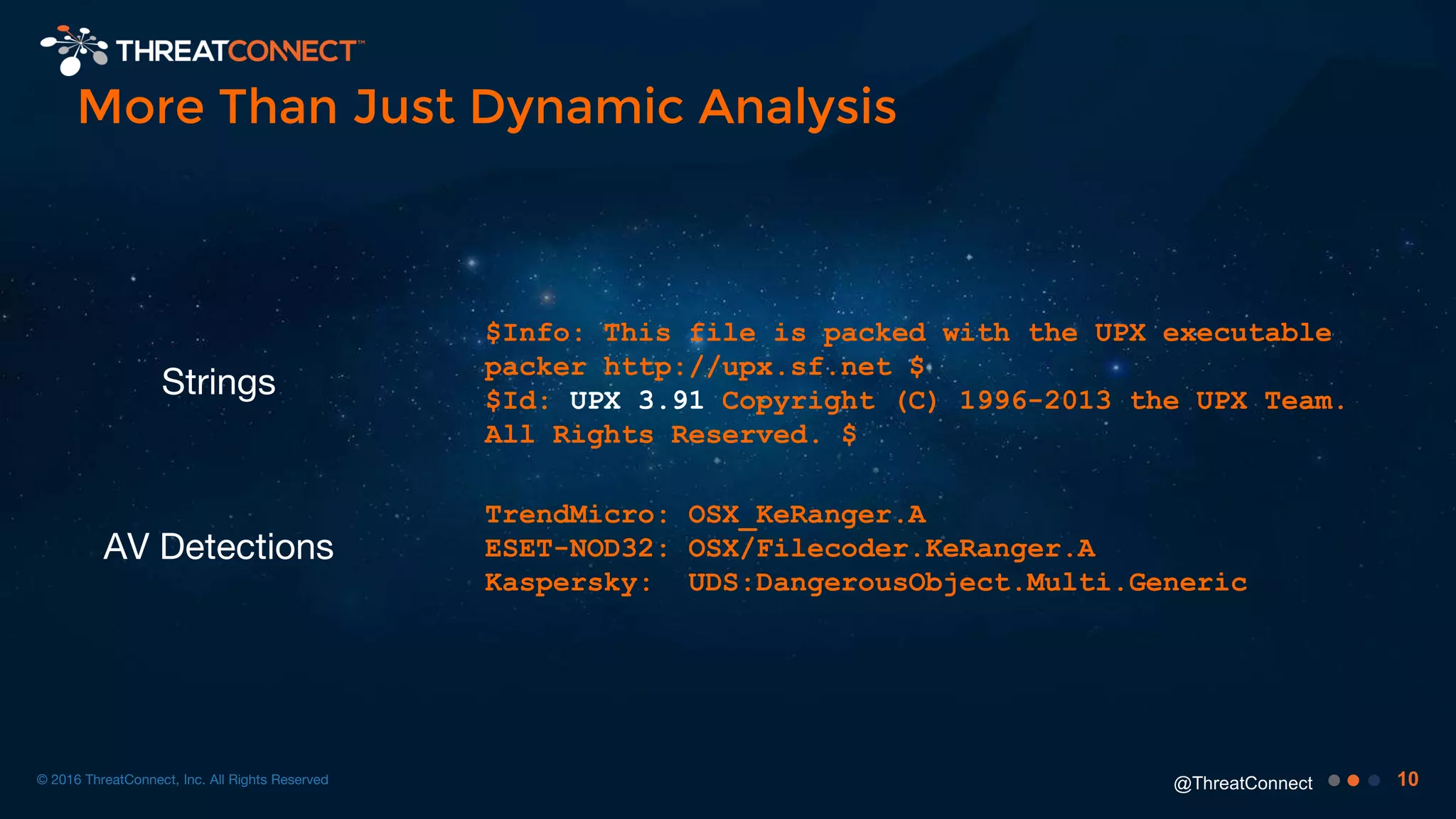 THREATCONNECT™

More Than Just Dynamic Analysis

Strings

$Info: This file is packed with the UPX executable packer http://upx.sf.net $
$Id: UPX 3.91 Copyright (C) 1996-2013 the UPX Team. All Rights Reserved. $

AV Detections

TrendMicro: OSX_KeRanger.A
ESET-NOD32: OSX/Filecoder.KeRanger.A
Kaspersky: UDS:DangerousObject.Multi.Generic

© 2016 ThreatConnect, Inc. All Rights Reserved

@ThreatConnect

10